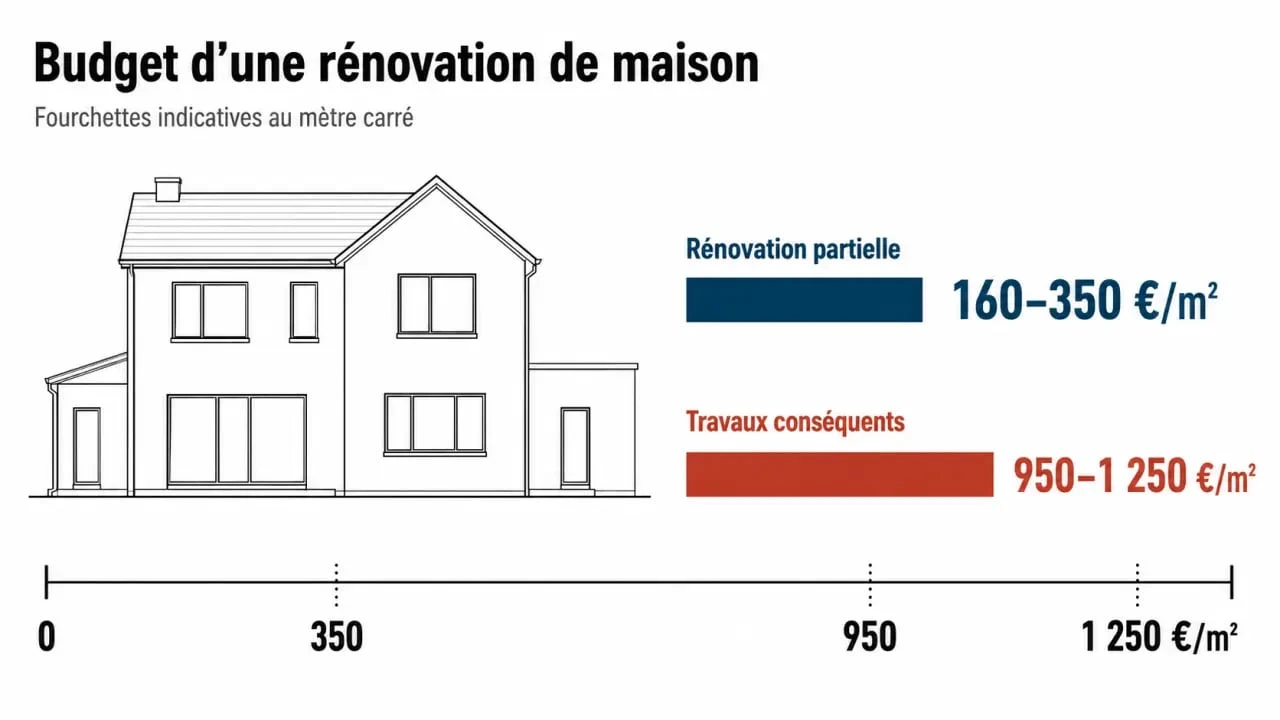 Budget d’une rénovation de maison

Fourchettes indicatives au mètre carré

Rénovation partielle

160–350 €/m²

Travaux conséquents

950–1 250 €/m²

0

350

950

1 250 €/m²